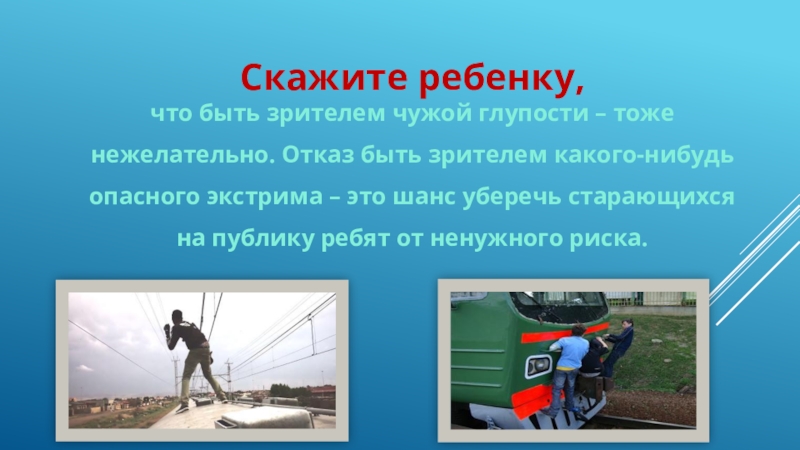 Скажите ребенку,

что быть зрителем чужой глупости – тоже нежелательно. Отказ быть зрителем какого-нибудь опасного экстрима – это шанс уберечь старающихся на публику ребят от ненужного риска.